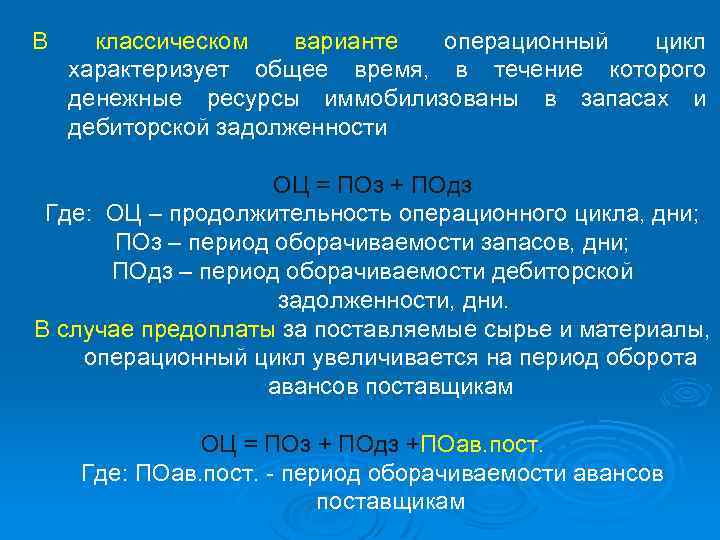 В классическом варианте операционный цикл характеризует общее время, в течение которого денежные ресурсы иммобилизованы в запасах и дебиторской задолженности

ОЦ = ПОз + ПОдз

Где: ОЦ – продолжительность операционного цикла, дни;
ПОз – период оборачиваемости запасов, дни;
ПОдз – период оборачиваемости дебиторской задолженности, дни.

В случае предоплаты за поставляемые сырье и материалы, операционный цикл увеличивается на период оборота авансов поставщикам

ОЦ = ПОз + ПОдз +ПОав.пост.

Где: ПОав.пост. - период оборачиваемости авансов поставщикам